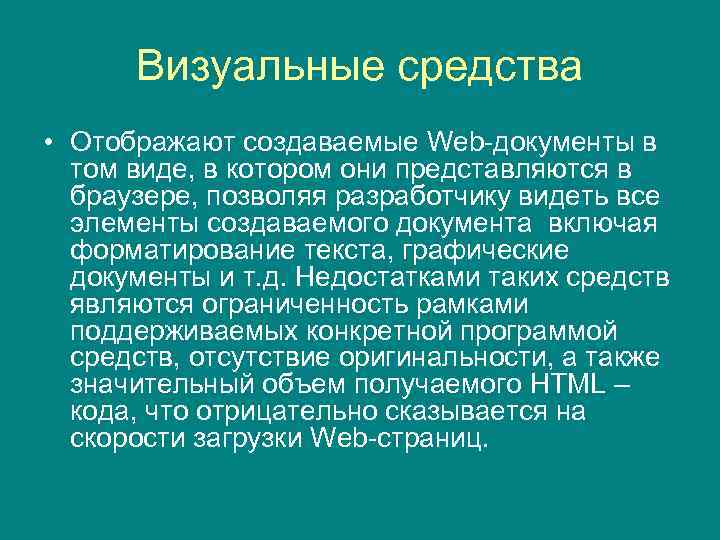 Визуальные средства

• Отображают создаваемые Web-документы в том виде, в котором они представляются в браузере, позволяя разработчику видеть все элементы создаваемого документа  включая форматирование текста, графические документы и т.д. Недостатками таких средств являются ограниченность рамками поддерживаемых конкретной программой средств, отсутствие оригинальности, а также значительный объем получаемого HTML – кода, что отрицательно сказывается на скорости загрузки Web-страниц.